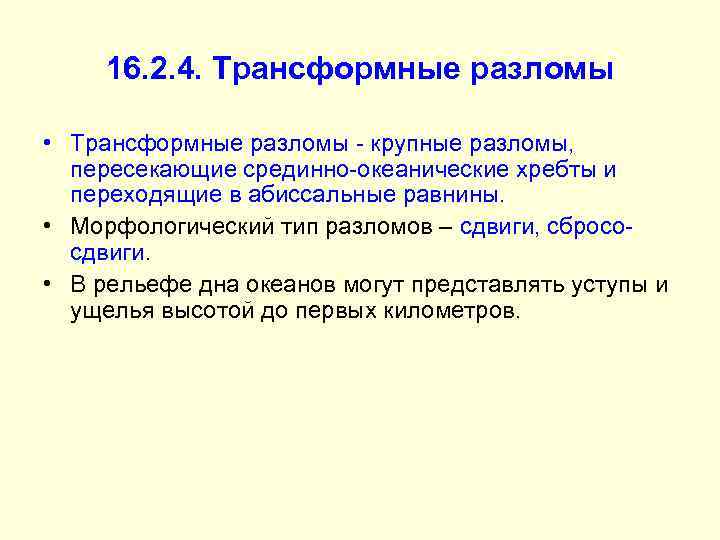 16.2.4. Трансформные разломы

• Трансформные разломы - крупные разломы, пересекающие срединно-океанические хребты и переходящие в абиссальные равнины.

• Морфологический тип разломов – сдвиги, сбросо-сдвиги.

• В рельефе дна океанов могут представлять уступы и ущелья высотой до первых километров.